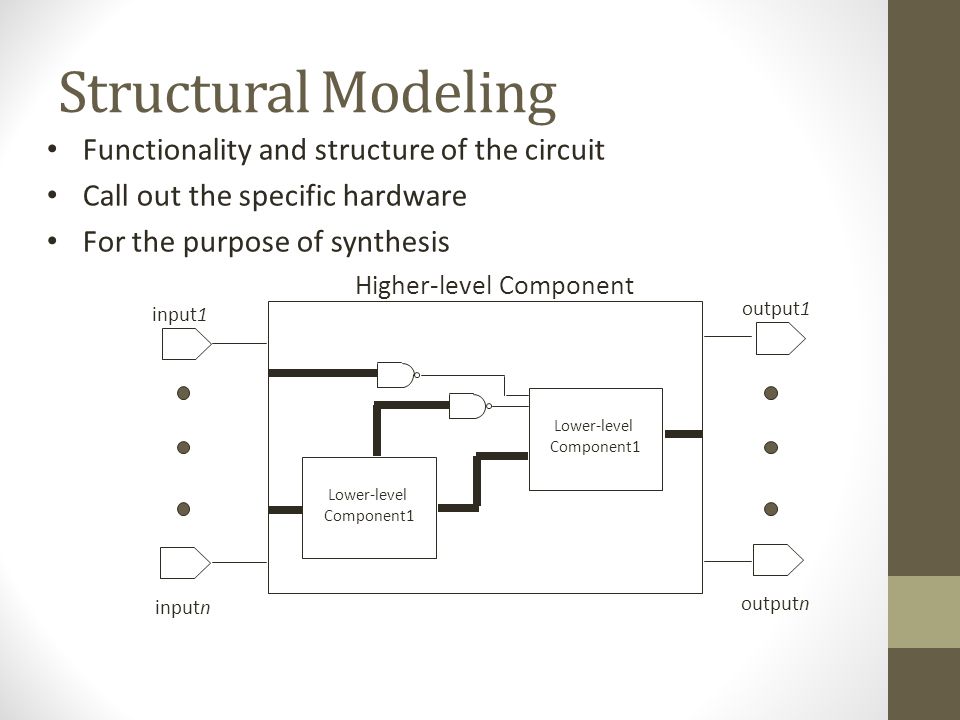 Structural Modeling

• Functionality and structure of the circuit
• Call out the specific hardware
• For the purpose of synthesis

Higher-level Component

input1

output1

Lower-level Component1

Lower-level Component1

inputn

outputn